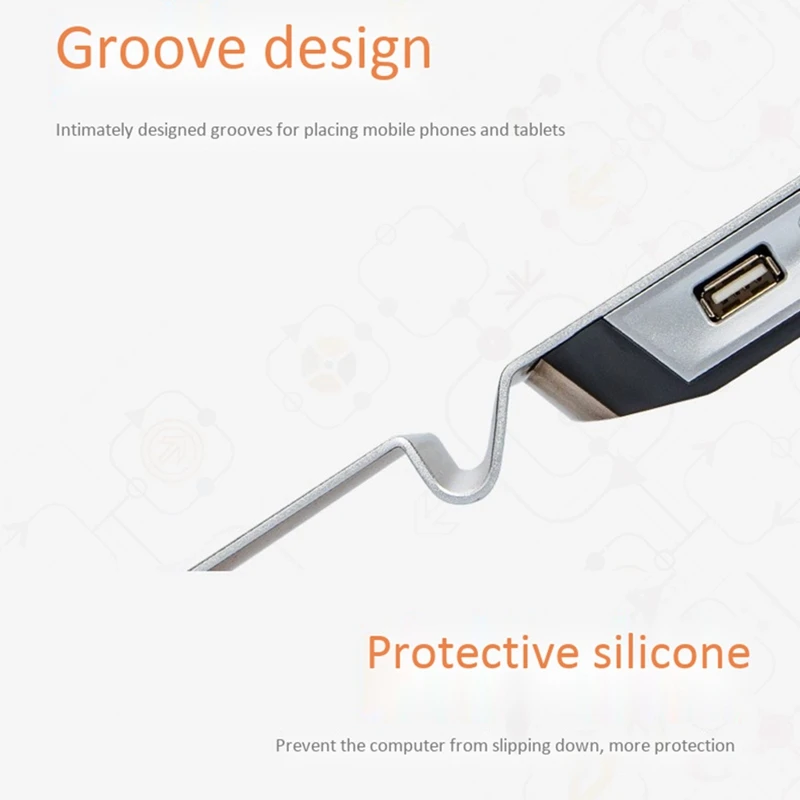 Groove design

Intimately designed grooves for placing mobile phones and tablets

Protective silicone

Prevent the computer from slipping down, more protection